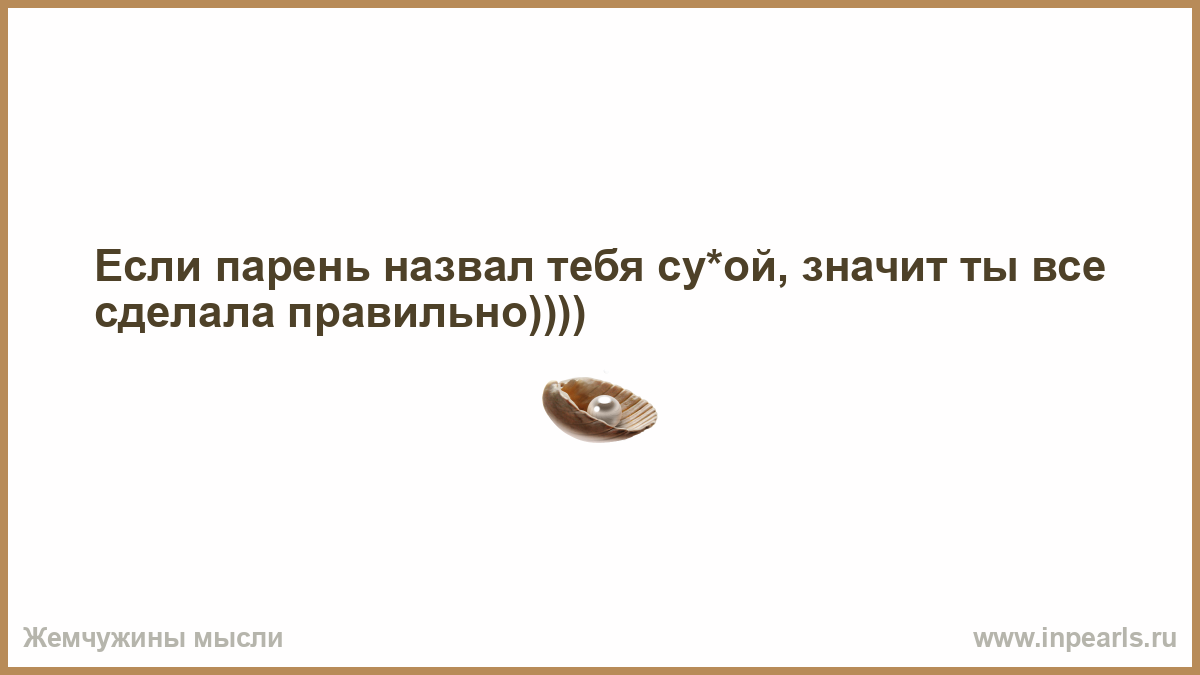 Если парень назвал тебя су*ой, значит ты все сделала правильно))))

Жемчужины мысли

www.inpearls.ru